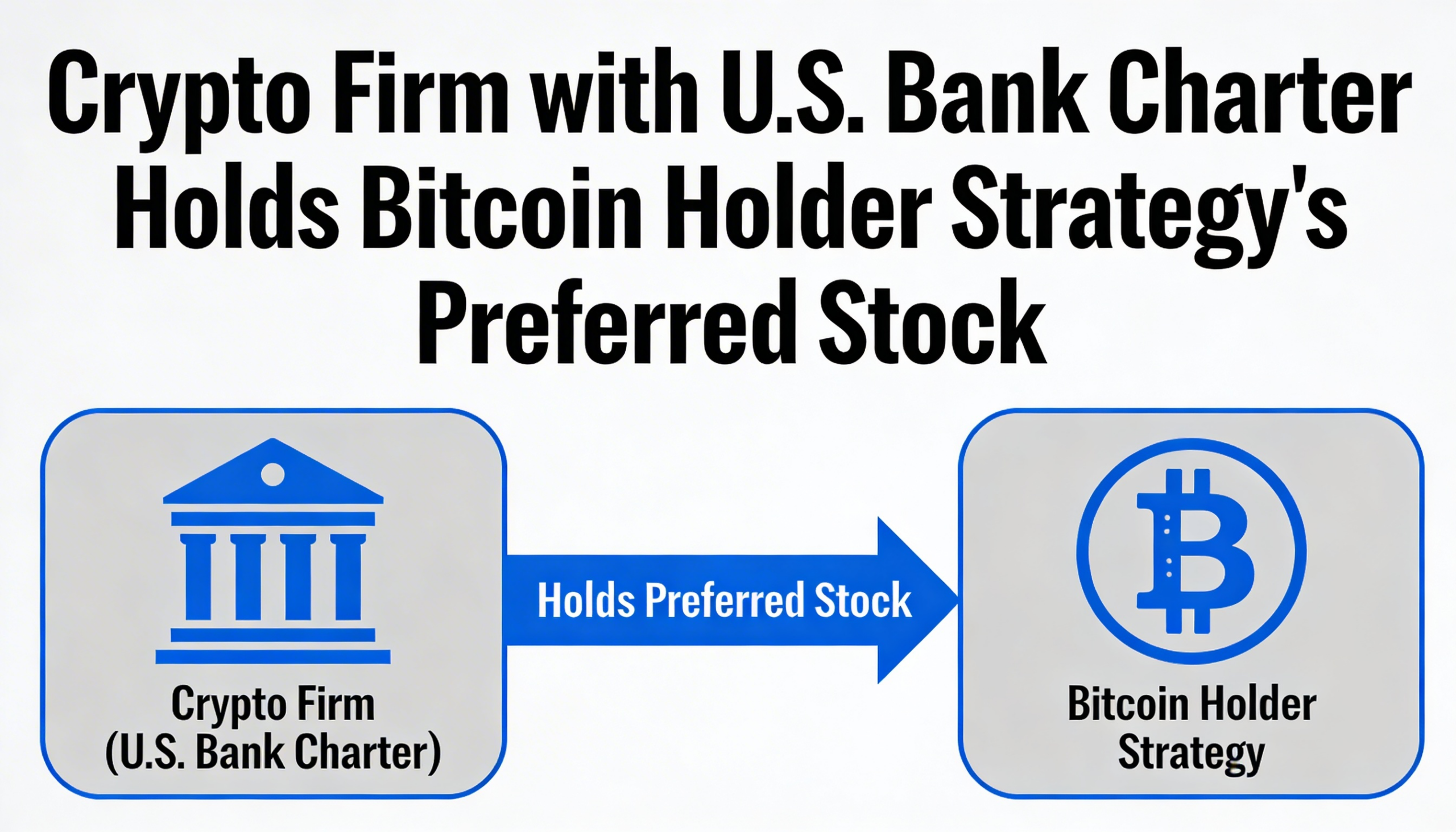 Crypto Firm with U.S. Bank Charter Holds Bitcoin Holder Strategy's Preferred Stock

Crypto Firm (U.S. Bank Charter)

Holds Preferred Stock

Bitcoin Holder Strategy